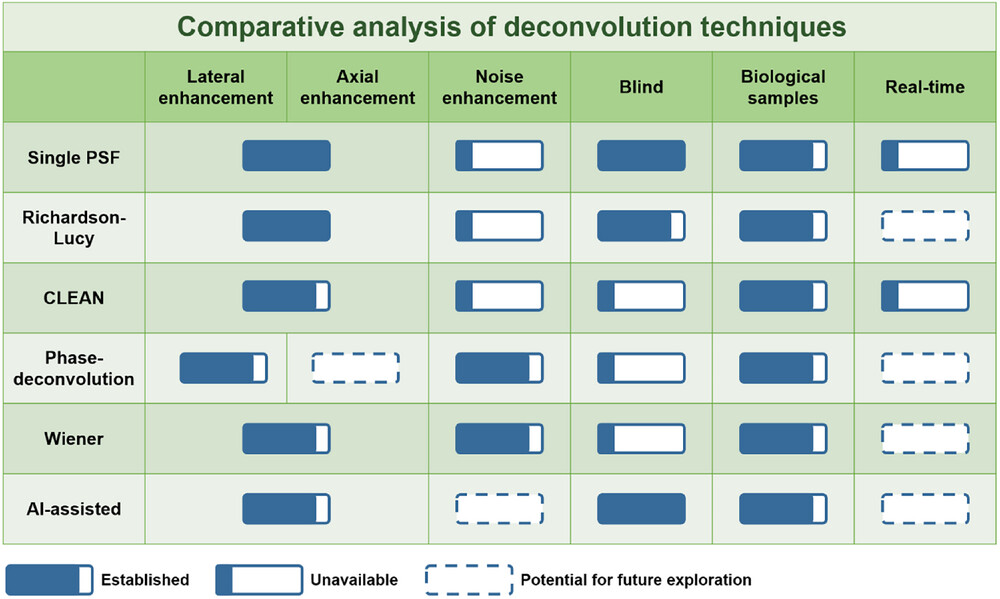 Comparative analysis of deconvolution techniques

| | Lateral enhancement | Axial enhancement | Noise enhancement | Blind | Biological samples | Real-time |
|---|---|---|---|---|---|---|
| Single PSF | | | | | | |
| Richardson-Lucy | | | | | | |
| CLEAN | | | | | | |
| Phase-deconvolution | | | | | | |
| Wiener | | | | | | |
| AI-assisted | | | | | | |

Established Unavailable Potential for future exploration